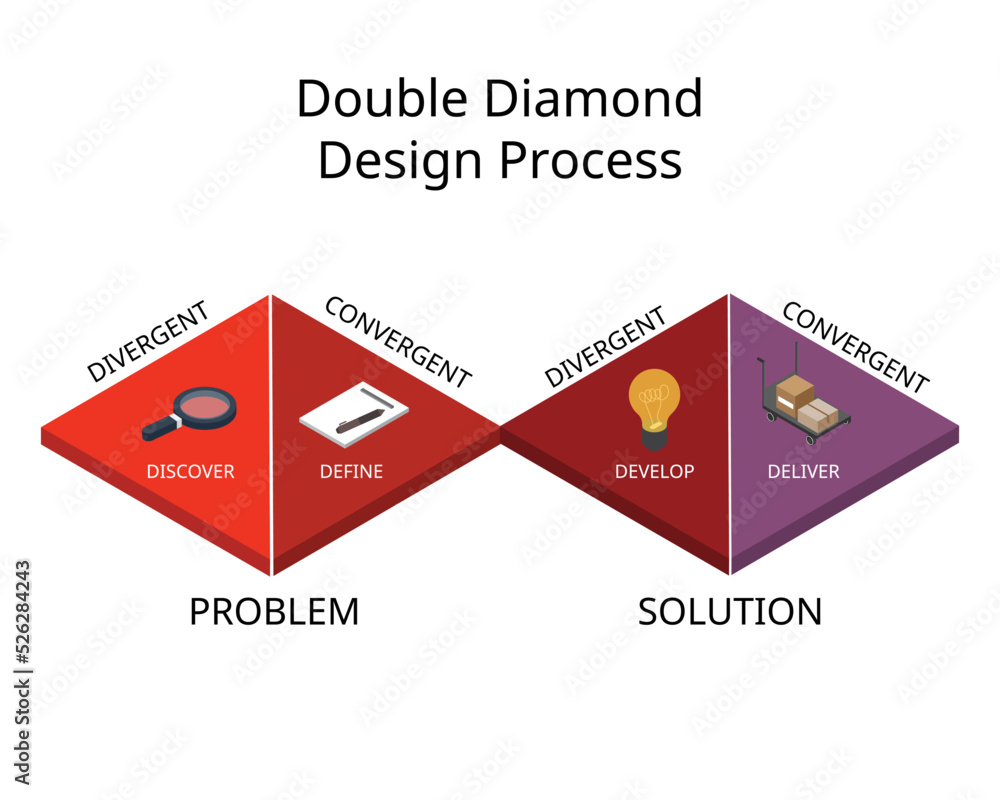 Double Diamond Design Process

DIVERGENT
CONVERGENT
DIVERGENT
CONVERGENT

DISCOVER
DEFINE
DEVELOP
DELIVER

PROBLEM
SOLUTION

Adobe Stock | #526284243